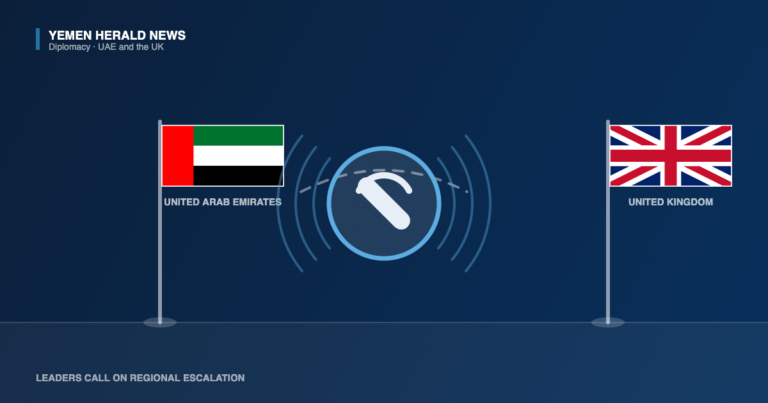 YEMEN HERALD NEWS
Diplomacy · UAE and the UK

UNITED ARAB EMIRATES

UNITED KINGDOM

LEADERS CALL ON REGIONAL ESCALATION